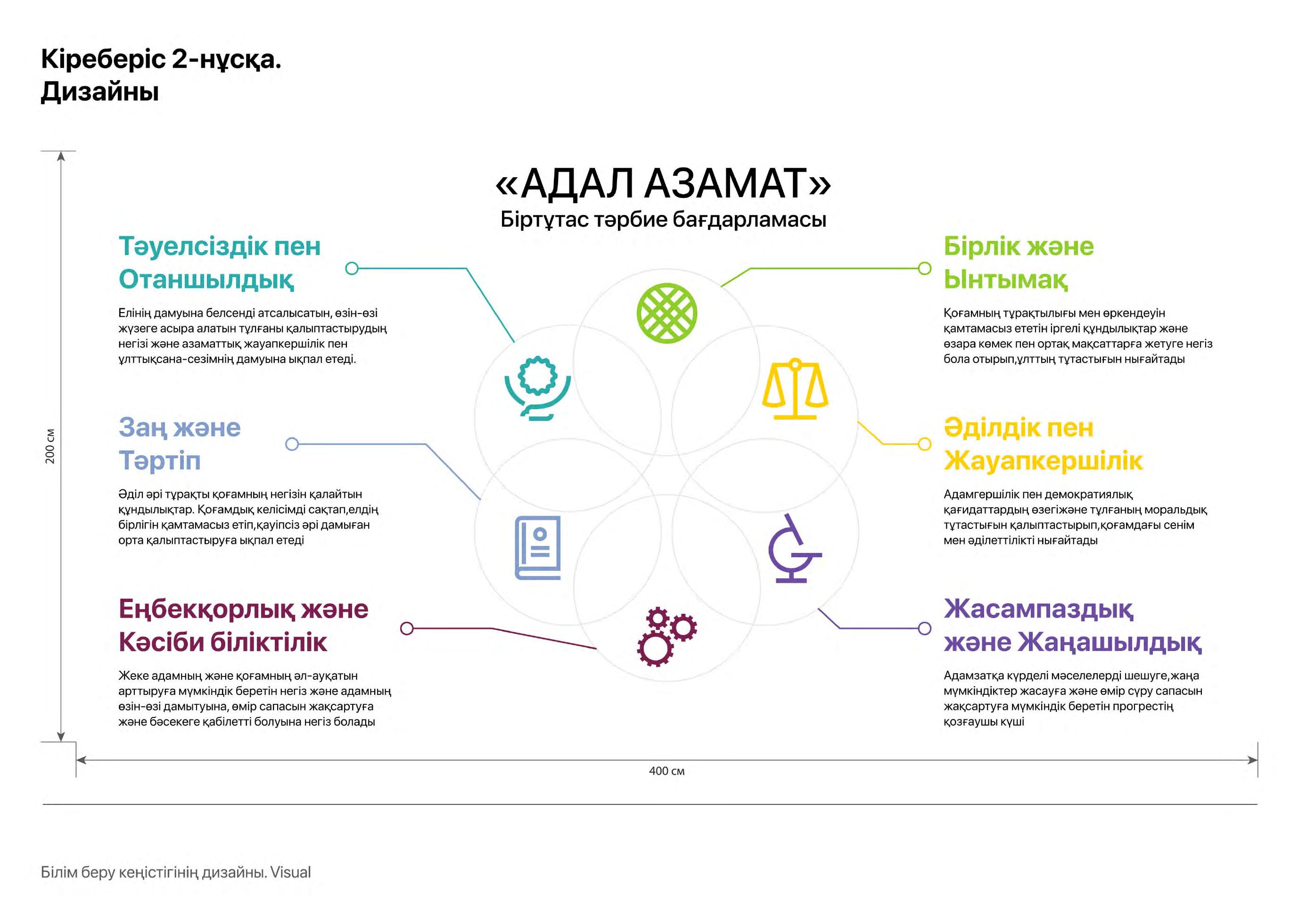 Кіреберіс 2-нұсқа.
Дизайны

200 см

«АДАЛ АЗАМАТ»
Біртұтас тәрбие бағдарламасы

Тәуелсіздік пен Отаншылдық

Елінің дамуына белсенді атсалысатын, өзін-өзі жүзеге асыра алатын тұлғаны қалыптастырудың негізі және азаматтық жауапкершілік пен ұлттықсана-сезімнің дамуына ықпал етеді.

Заң және Тәртіп

Әділ әрі тұрақты қоғамның негізін қалайтын құндылықтар. Қоғамдық келісімді сақтап,елдің бірлігін қамтамасыз етіп,қауіпсіз әрі дамыған орта қалыптастыруға ықпал етеді

Еңбекқорлық және Кәсіби біліктілік

Жеке адамның және қоғамның әл-ауқатын арттыруға мүмкіндік беретін негіз және адамның өзін-өзі дамытуына, өмір сапасын жақсартуға және бәсекеге қабілетті болуына негіз болады

Бірлік және Ынтымақ

Қоғамның тұрақтылығы мен өркендеуін қамтамасыз ететін іргелі құндылықтар және өзара көмек пен ортақ мақсаттарға жетуге негіз бола отырып,ұлттың тұтастығын нығайтады

Әділдік пен Жауапкершілік

Адамгершілік пен демократиялық қағидаттардың өзегіжәне тұлғаның моральдық тұтастығын қалыптастырып,қоғамдағы сенім мен әділеттілікті нығайтады

Жасампаздық және Жаңашылдық

Адамзатқа күрделі мәселелерді шешуге,жаңа мүмкіндіктер жасауға және өмір сүру сапасын жақсартуға мүмкіндік беретін прогрестің қозғаушы күші

400 см

Білім беру кеңістігінің дизайны. Visual